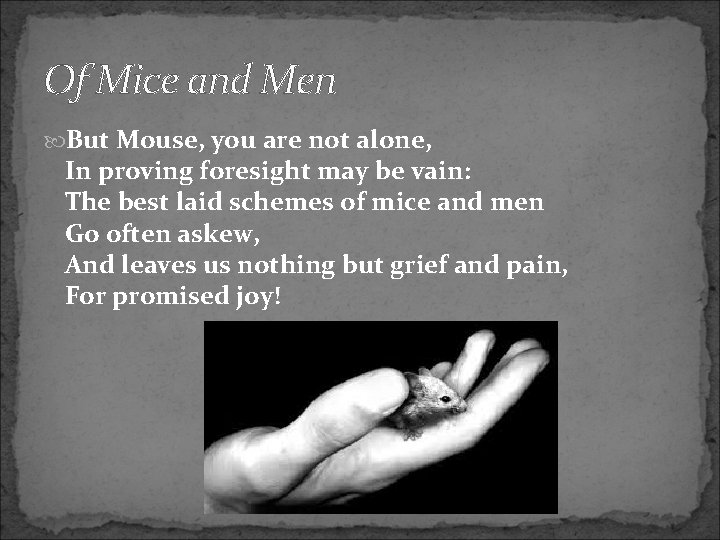 Of Mice and Men

But Mouse, you are not alone,
In proving foresight may be vain:
The best laid schemes of mice and men
Go often askew,
And leaves us nothing but grief and pain,
For promised joy!